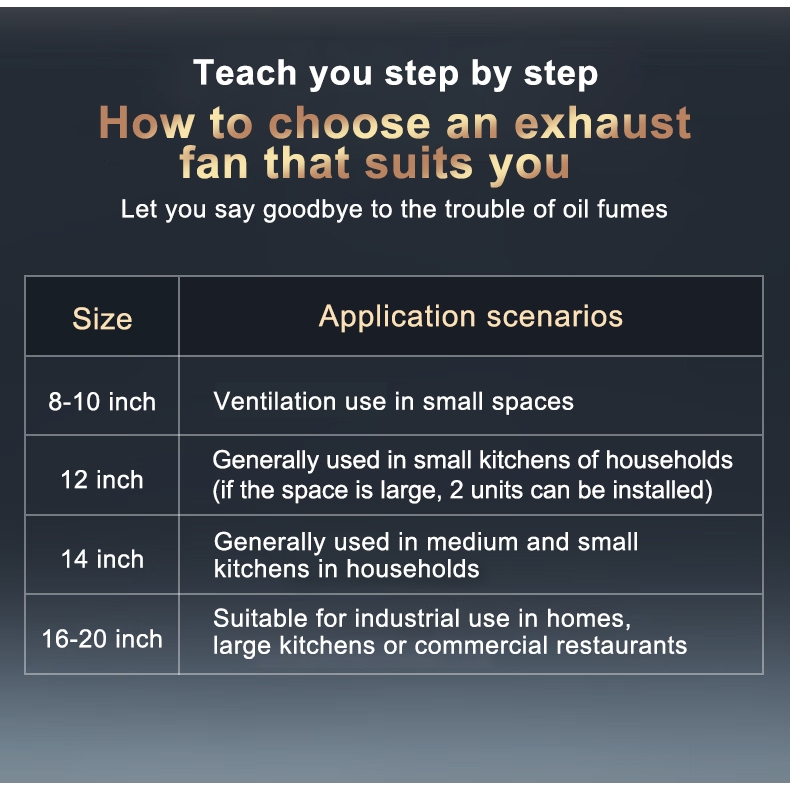 Teach you step by step

How to choose an exhaust fan that suits you

Let you say goodbye to the trouble of oil fumes

| Size | Application scenarios |
|---|---|
| 8-10 inch | Ventilation use in small spaces |
| 12 inch | Generally used in small kitchens of households (if the space is large, 2 units can be installed) |
| 14 inch | Generally used in medium and small kitchens in households |
| 16-20 inch | Suitable for industrial use in homes, large kitchens or commercial restaurants |